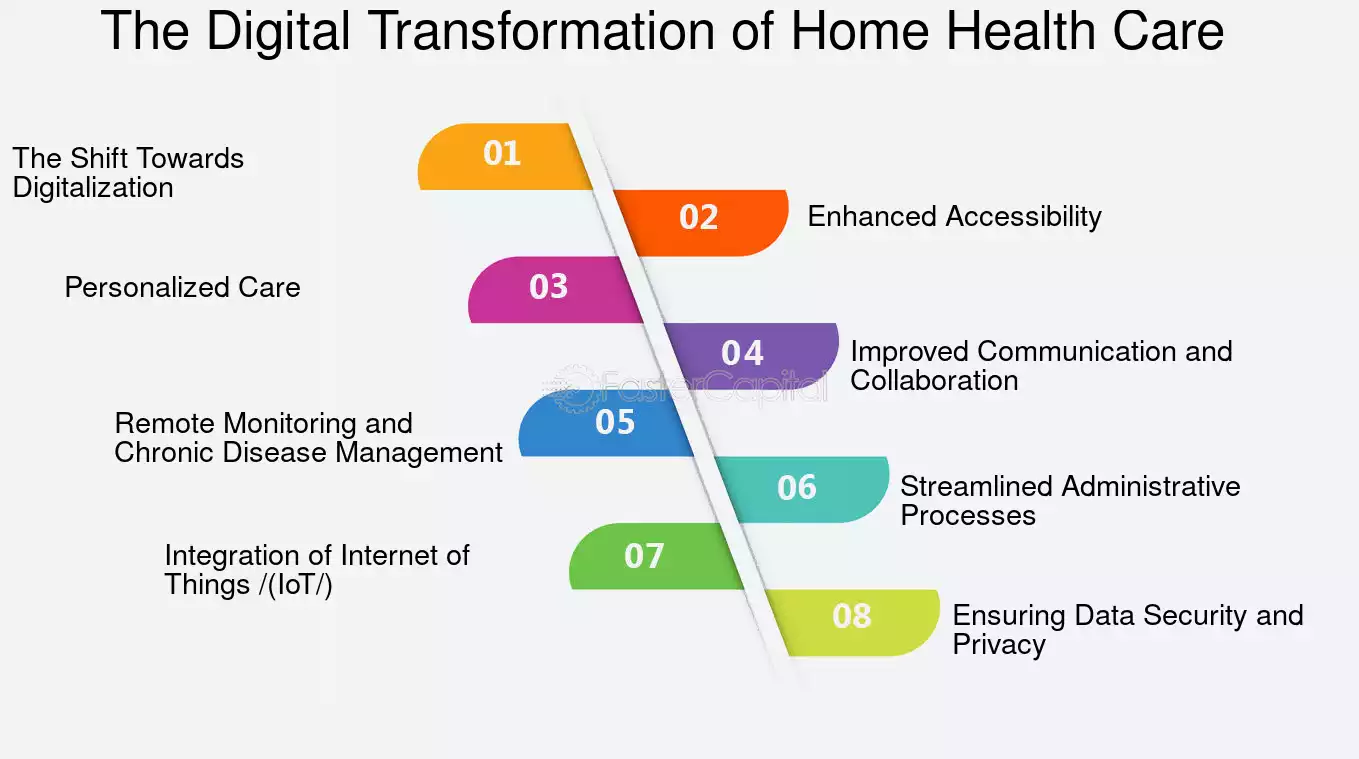 The Digital Transformation of Home Health Care

01
The Shift Towards Digitalization

02
Enhanced Accessibility

03
Personalized Care

04
Improved Communication and Collaboration

05
Remote Monitoring and Chronic Disease Management

06
Streamlined Administrative Processes

07
Integration of Internet of Things /(IoT/)

08
Ensuring Data Security and Privacy

FasterCapital